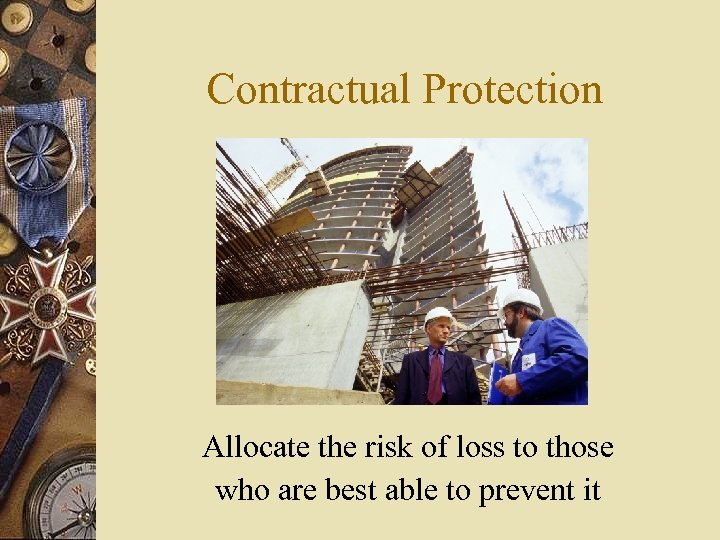 Contractual Protection

Allocate the risk of loss to those who are best able to prevent it